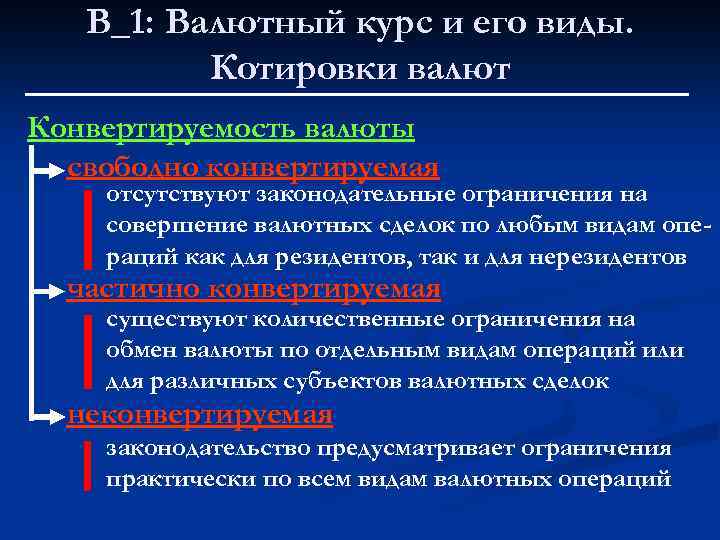 В_1: Валютный курс и его виды. Котировки валют

Конвертируемость валюты

свободно конвертируемая

отсутствуют законодательные ограничения на совершение валютных сделок по любым видам операций как для резидентов, так и для нерезидентов

частично конвертируемая

существуют количественные ограничения на обмен валюты по отдельным видам операций или для различных субъектов валютных сделок

неконвертируемая

законодательство предусматривает ограничения практически по всем видам валютных операций